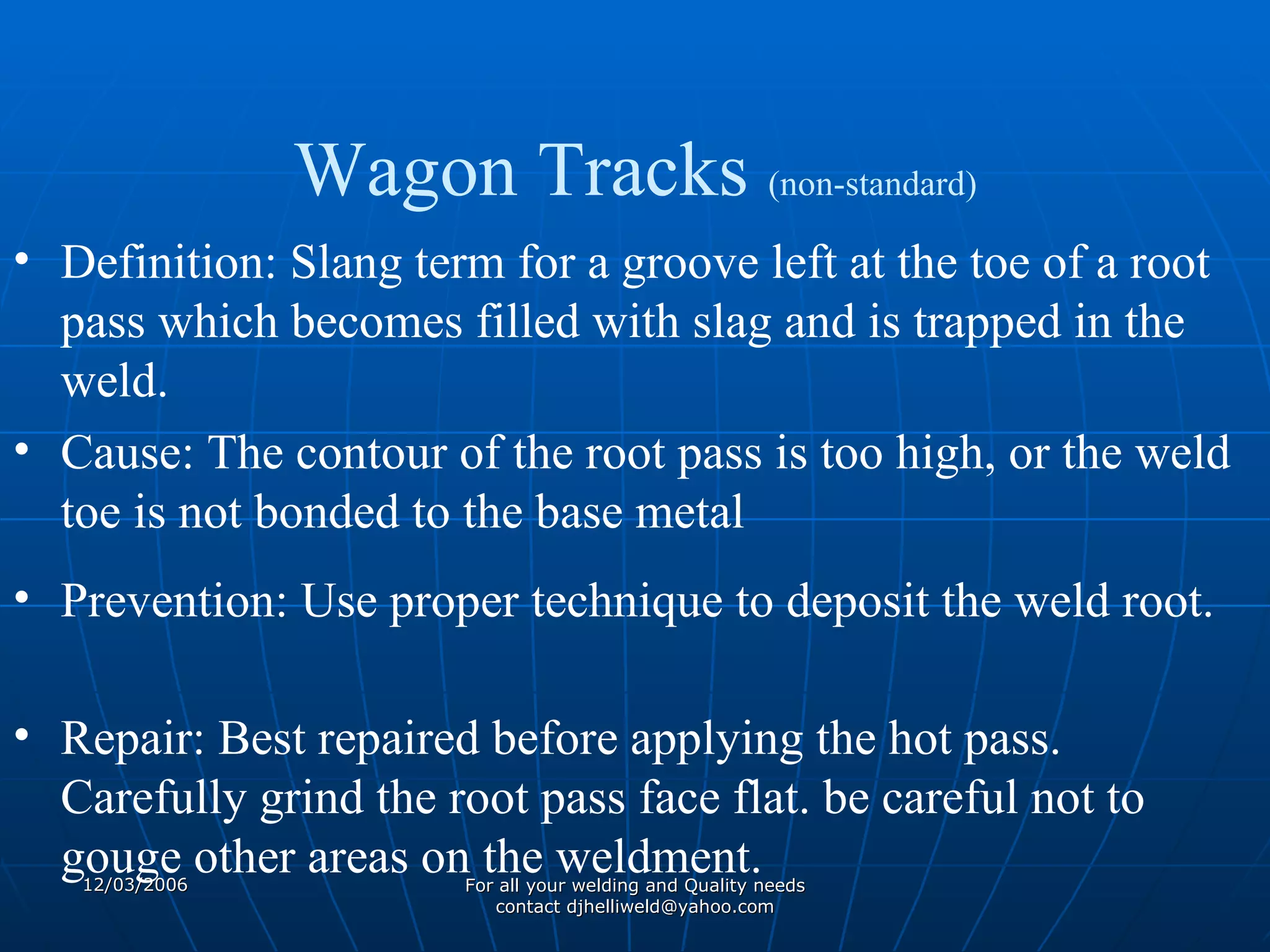 Wagon Tracks (non-standard)

• Definition: Slang term for a groove left at the toe of a root pass which becomes filled with slag and is trapped in the weld.

• Cause: The contour of the root pass is too high, or the weld toe is not bonded to the base metal

• Prevention: Use proper technique to deposit the weld root.

• Repair: Best repaired before applying the hot pass. Carefully grind the root pass face flat. be careful not to gouge other areas on the weldment.

12/03/2006

For all your welding and Quality needs contact djhelliweld@yahoo.com